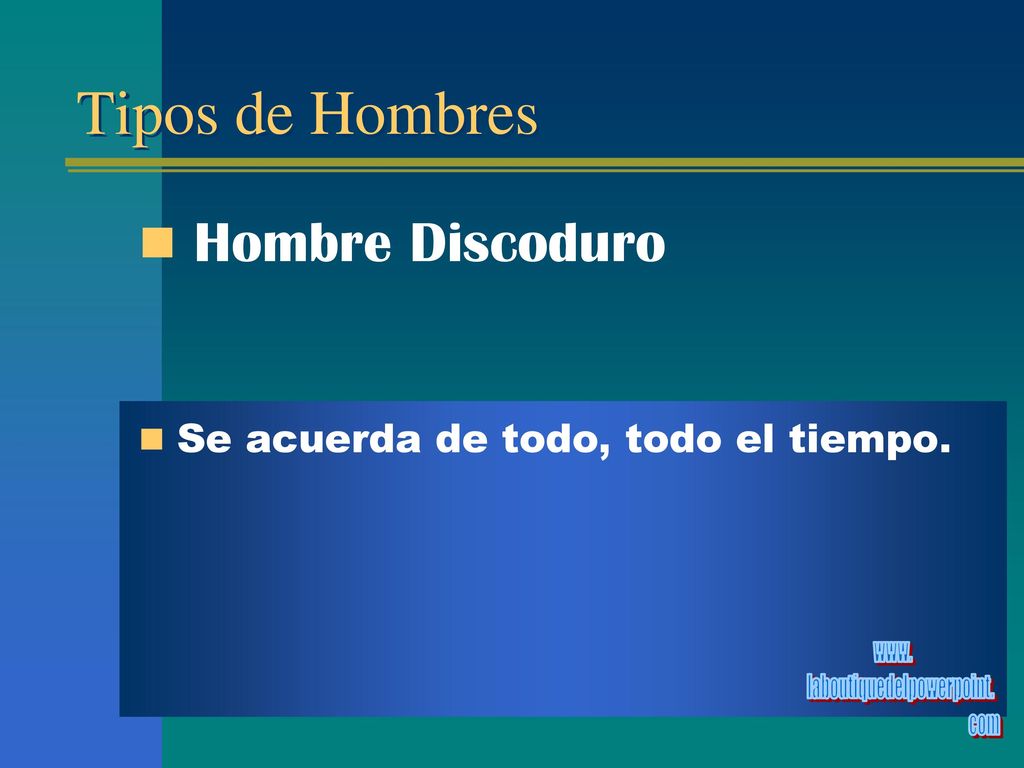 Tipos de Hombres

Hombre Discoduro

Se acuerda de todo, todo el tiempo.

www.
laboutiquedelpowerpoint.
com